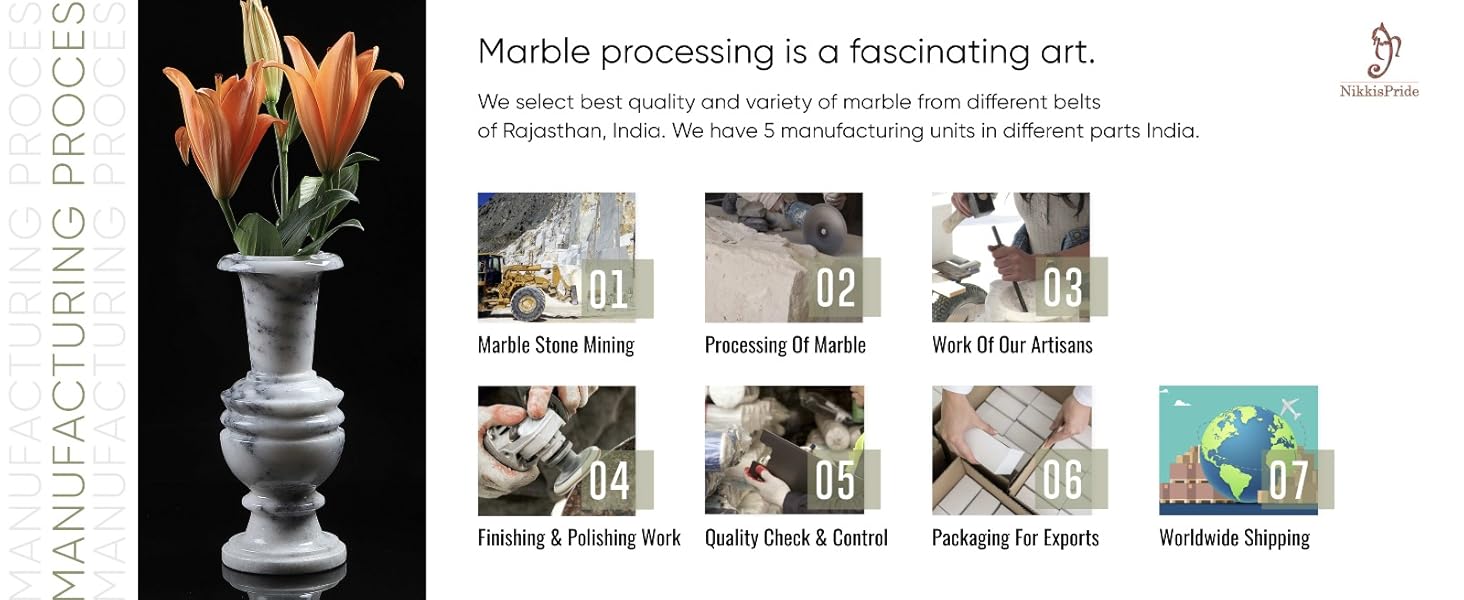 MANUFACTURING PROCES
MANUFACTURING PROCES
MANUFACTURING PROCES

Marble processing is a fascinating art.

We select best quality and variety of marble from different belts of Rajasthan, India. We have 5 manufacturing units in different parts India.

NikkisPride

01
Marble Stone Mining

02
Processing Of Marble

03
Work Of Our Artisans

04
Finishing & Polishing Work

05
Quality Check & Control

06
Packaging For Exports

07
Worldwide Shipping